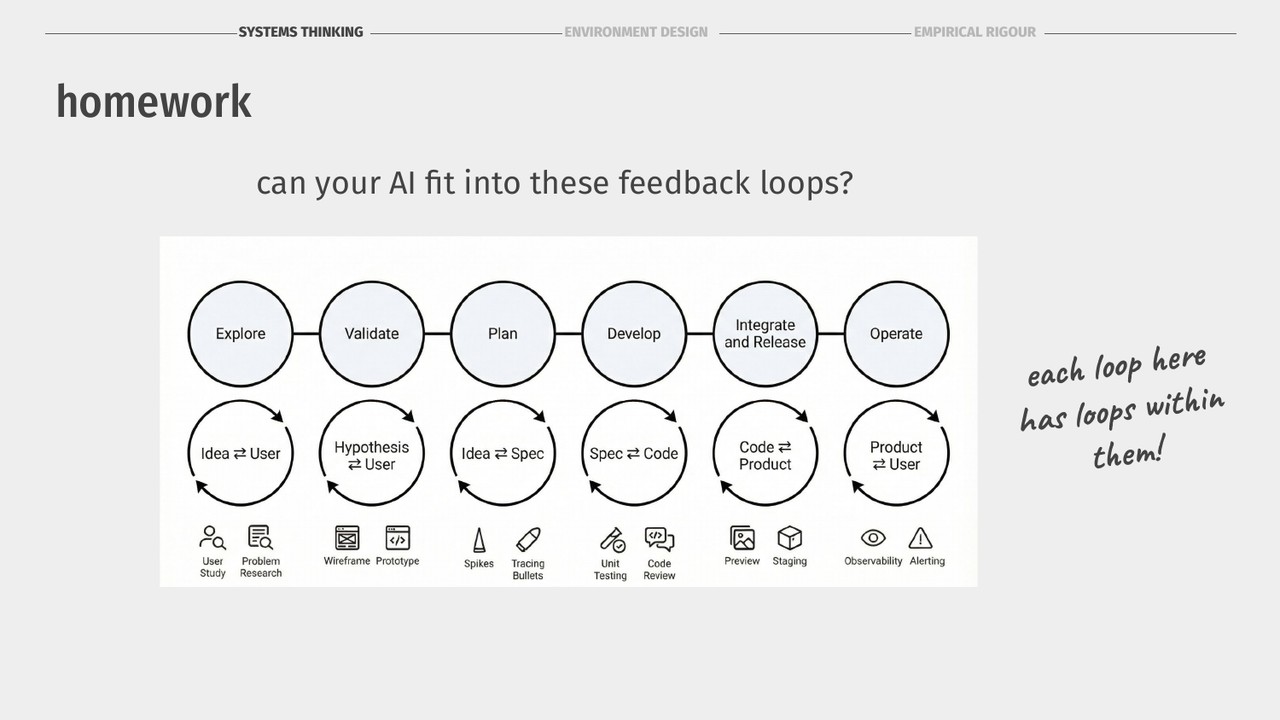 SYSTEMS THINKING ENVIRONMENT DESIGN EMPIRICAL RIGOUR

homework

can your AI fit into these feedback loops?

Explore

Validate

Plan

Develop

Integrate and Release

Operate

Idea ⇄ User

Hypothesis ⇄ User

Idea ⇄ Spec

Spec ⇄ Code

Code ⇄ Product

Product ⇄ User

User Study

Problem Research

Wireframe

Prototype

Spikes

Tracing Bullets

Unit Testing

Code Review

Preview

Staging

Observability

Alerting

each loop here has loops within them!